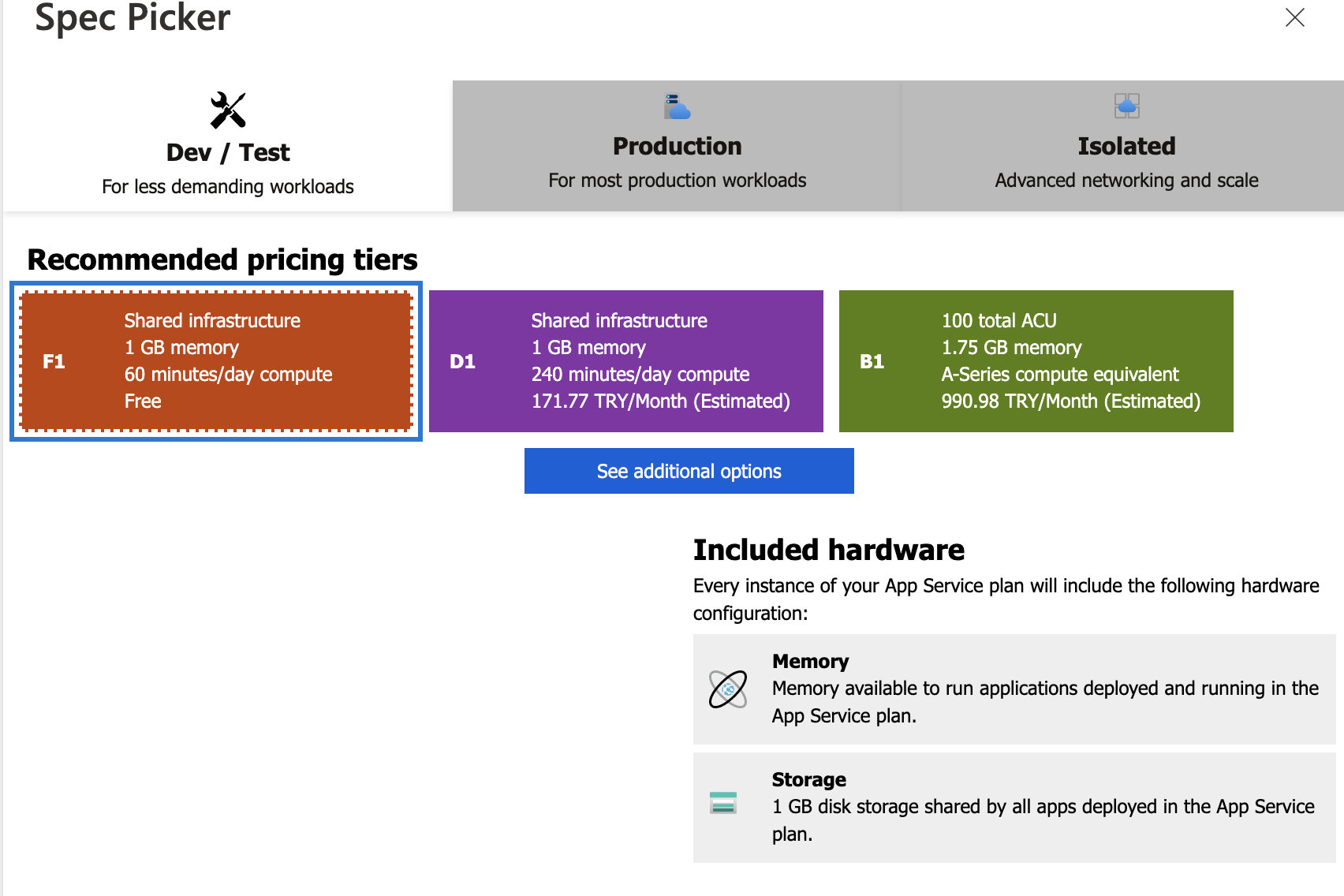 Spec Picker

Dev / Test
For less demanding workloads

Production
For most production workloads

Isolated
Advanced networking and scale

Recommended pricing tiers

F1
Shared infrastructure
1 GB memory
60 minutes/day compute
Free

D1
Shared infrastructure
1 GB memory
240 minutes/day compute
171.77 TRY/Month (Estimated)

B1
100 total ACU
1.75 GB memory
A-Series compute equivalent
990.98 TRY/Month (Estimated)

See additional options

Included hardware
Every instance of your App Service plan will include the following hardware configuration:

Memory
Memory available to run applications deployed and running in the App Service plan.

Storage
1 GB disk storage shared by all apps deployed in the App Service plan.